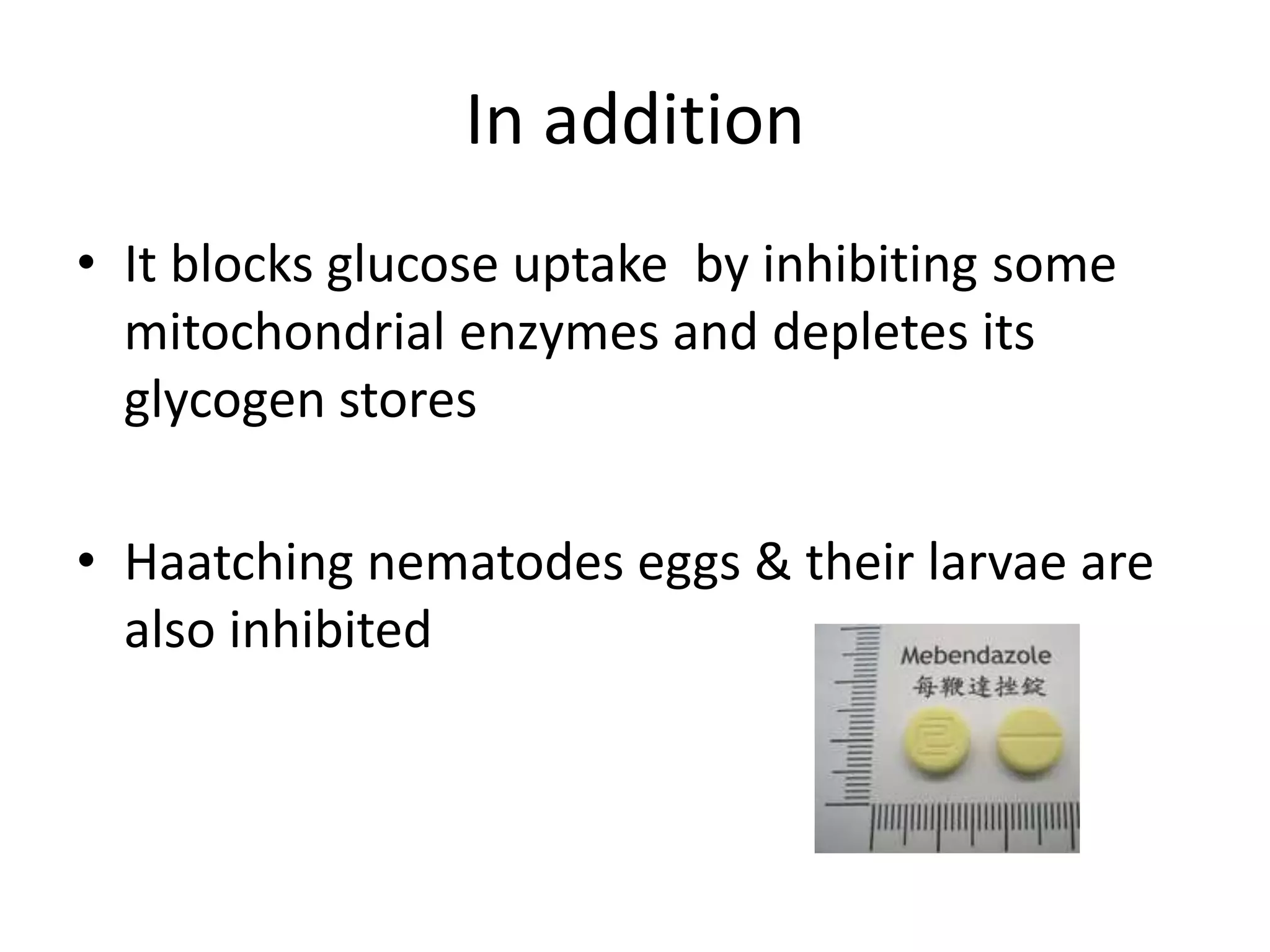 In addition

• It blocks glucose uptake by inhibiting some mitochondrial enzymes and depletes its glycogen stores

• Haatching nematodes eggs & their larvae are also inhibited

Mebendazole
每鞭達挫錠